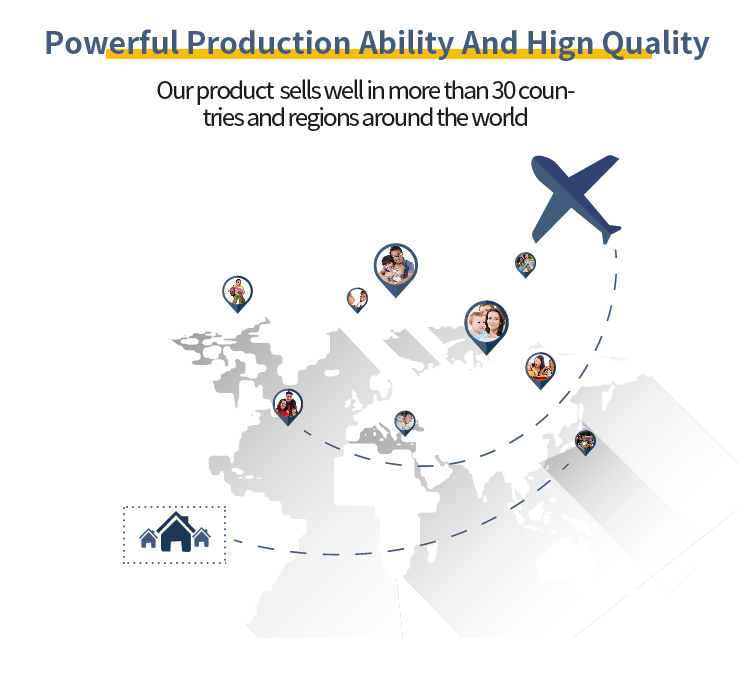 Powerful Production Ability And Hign Quality

Our product sells well in more than 30 countries and regions around the world